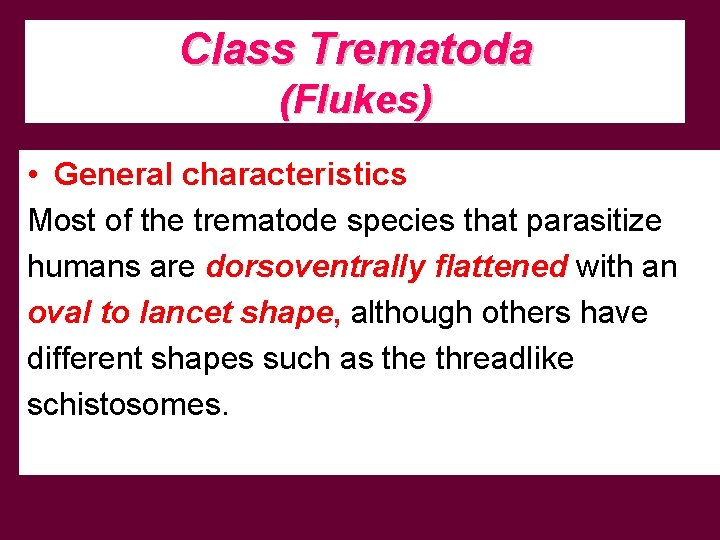 Class Trematoda
(Flukes)

• General characteristics

Most of the trematode species that parasitize humans are dorsoventrally flattened with an oval to lancet shape, although others have different shapes such as the threadlike schistosomes.